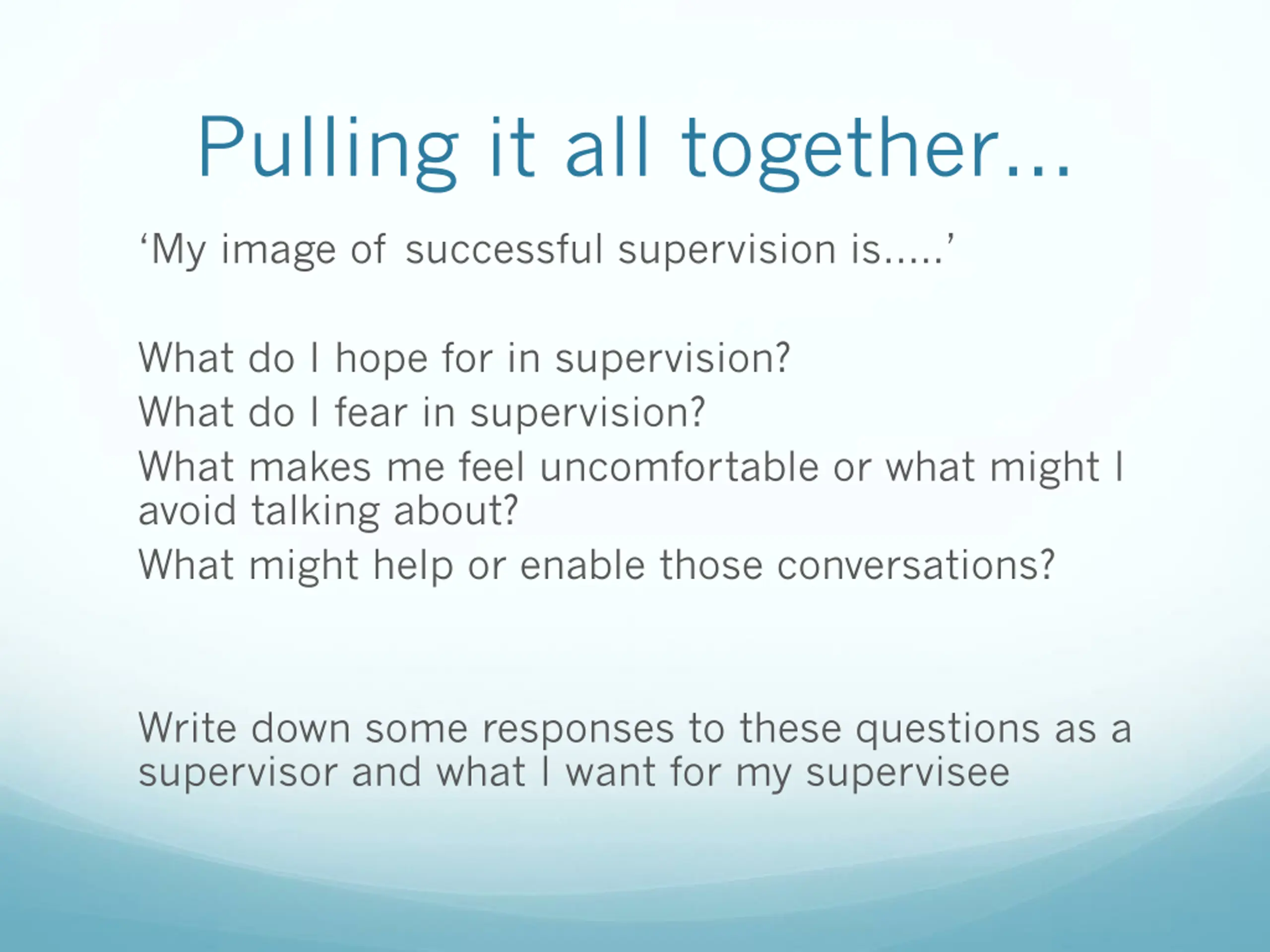 Pulling it all together…

‘My image of successful supervision is…..’

What do I hope for in supervision?
What do I fear in supervision?
What makes me feel uncomfortable or what might I avoid talking about?
What might help or enable those conversations?

Write down some responses to these questions as a supervisor and what I want for my supervisee